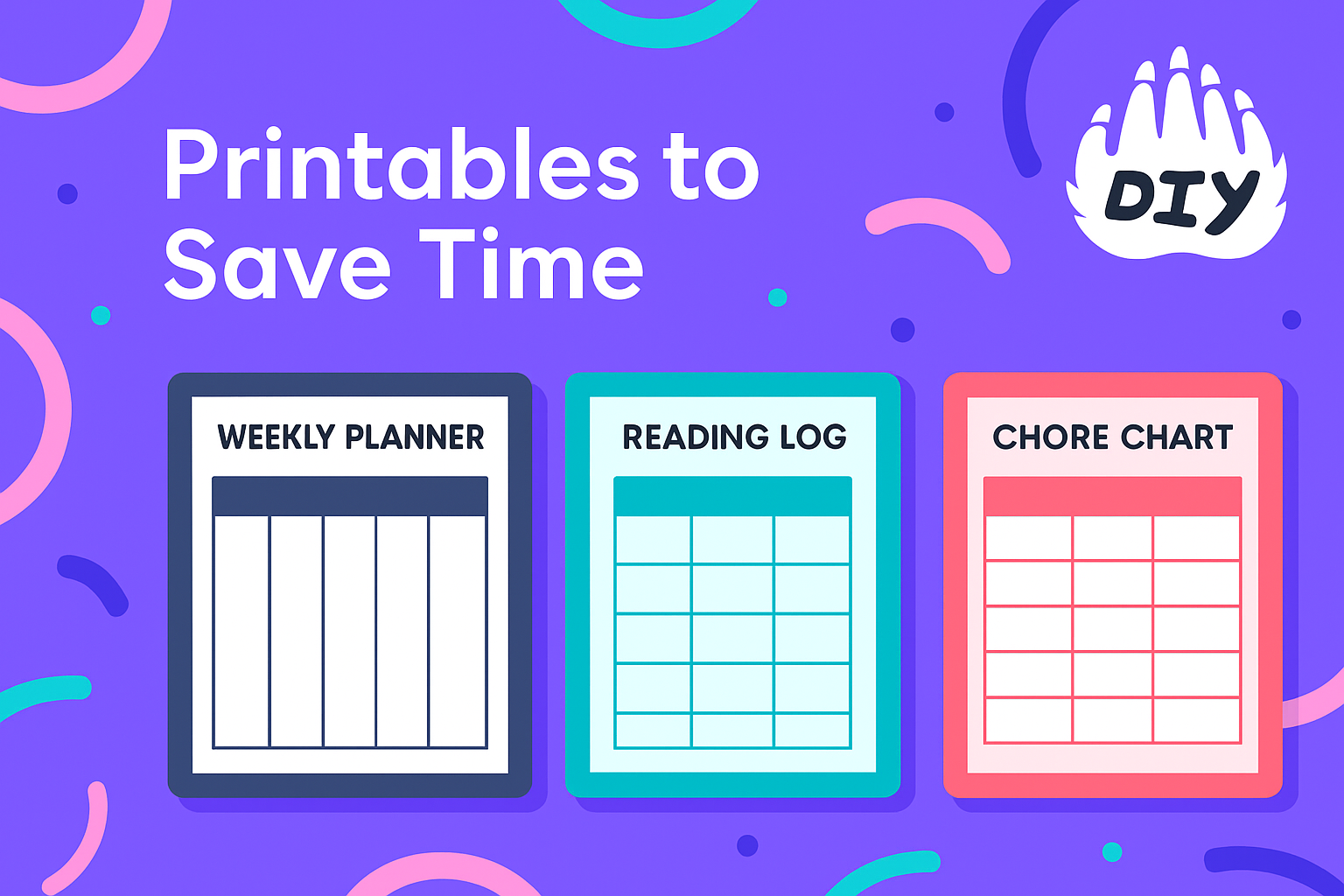 Printables to Save Time

DIY

WEEKLY PLANNER

READING LOG

CHORE CHART